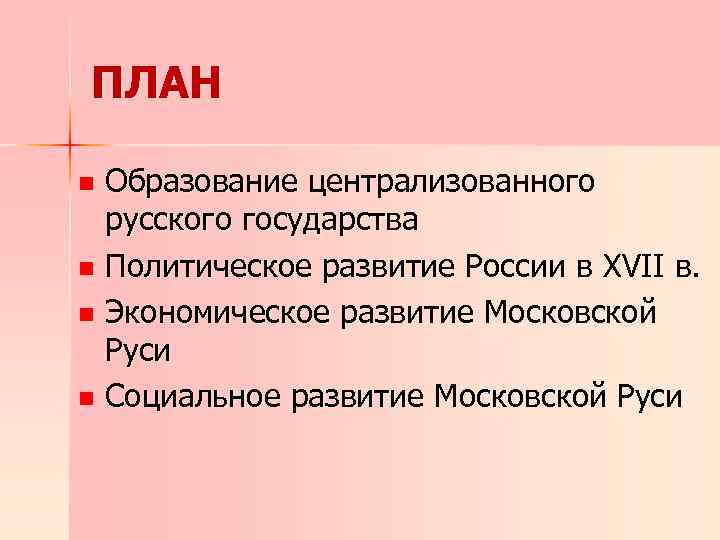 ПЛАН

- Образование централизованного русского государства
- Политическое развитие России в XVII в.
- Экономическое развитие Московской Руси
- Социальное развитие Московской Руси